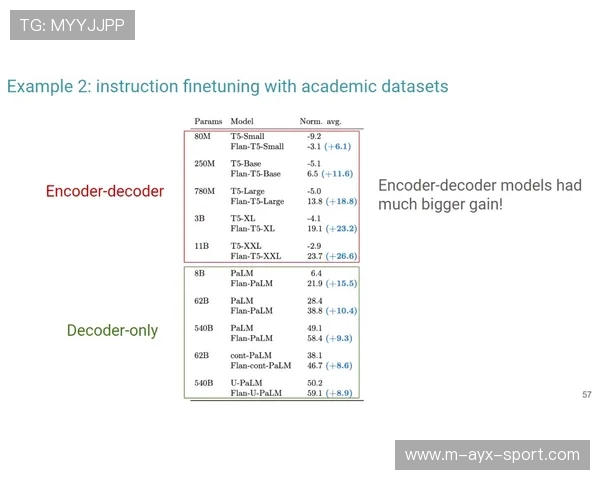 TG: MYYJJPP

Example 2: instruction finetuning with academic datasets

Encoder-decoder

Decoder-only

| Params | Model | Norm. avg. |
|---|---|---|
| 80M | T5-Small | -9.2 |
| | Flan-T5-Small | -3.1 (+6.1) |
| 250M | T5-Base | -5.1 |
| | Flan-T5-Base | 6.5 (+11.6) |
| 780M | T5-Large | -5.0 |
| | Flan-T5-Large | 13.8 (+18.8) |
| 3B | T5-XL | -4.1 |
| | Flan-T5-XL | 19.1 (+23.2) |
| 11B | T5-XXL | -2.9 |
| | Flan-T5-XXL | 23.7 (+26.6) |
| 8B | PaLM | 6.4 |
| | Flan-PaLM | 21.9 (+15.5) |
| 62B | PaLM | 28.4 |
| | Flan-PaLM | 38.8 (+10.4) |
| 540B | PaLM | 49.1 |
| | Flan-PaLM | 58.4 (+9.3) |
| 62B | cont-PaLM | 38.1 |
| | Flan-cont-PaLM | 46.7 (+8.6) |
| 540B | U-PaLM | 50.2 |
| | Flan-U-PaLM | 59.1 (+8.9) |

Encoder-decoder models had much bigger gain!

57

www.m-ayx-sport.com